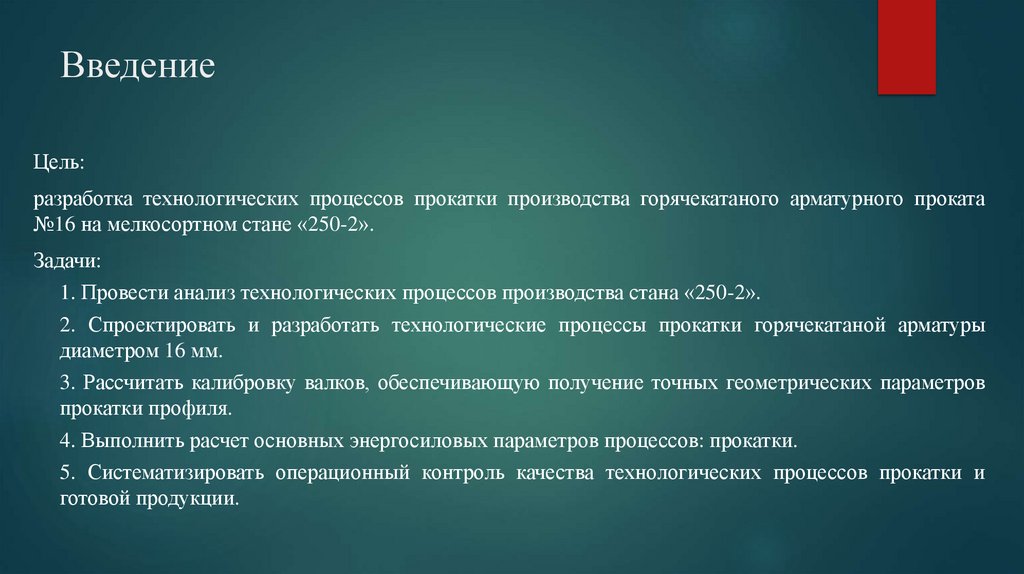 Введение

Цель:

разработка технологических процессов прокатки производства горячекатаного арматурного проката №16 на мелкосортном стане «250-2».

Задачи:

1. Провести анализ технологических процессов производства стана «250-2».

2. Спроектировать и разработать технологические процессы прокатки горячекатаной арматуры диаметром 16 мм.

3. Рассчитать калибровку валков, обеспечивающую получение точных геометрических параметров прокатки профиля.

4. Выполнить расчет основных энергосиловых параметров процессов: прокатки.

5. Систематизировать операционный контроль качества технологических процессов прокатки и готовой продукции.